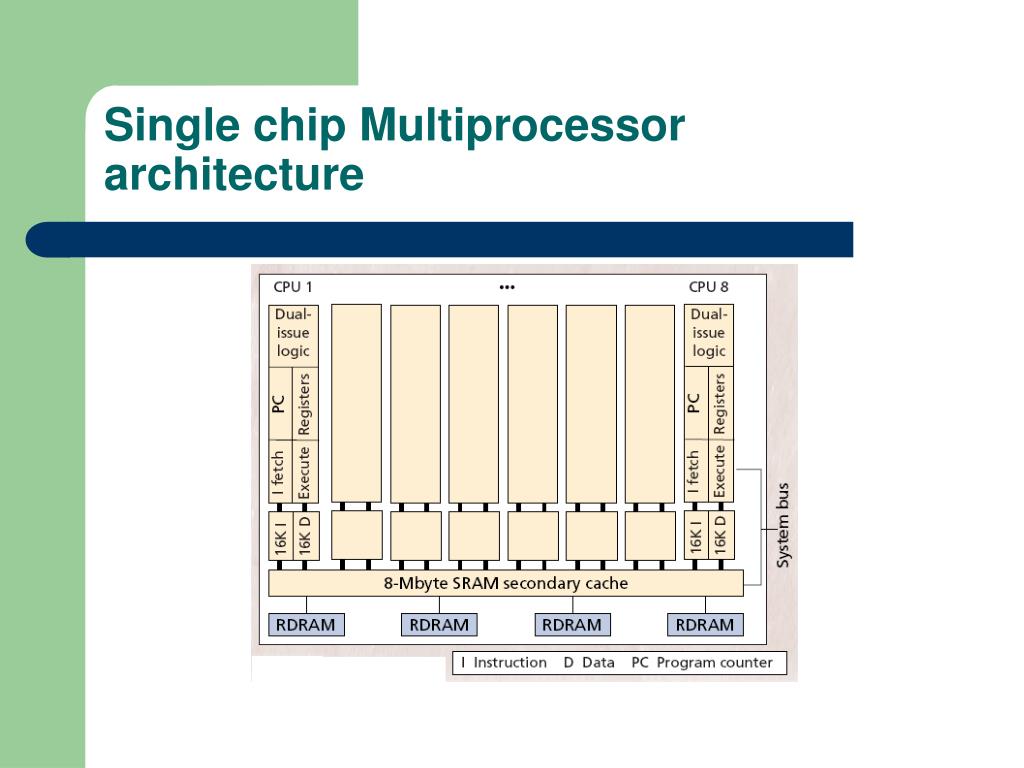 Single chip Multiprocessor architecture

CPU 1
•••
CPU 8

Dual-issue logic
PC
Registers
I fetch
Execute
16K I
16K D

Dual-issue logic
PC
Registers
I fetch
Execute
16K I
16K D

System bus

8-Mbyte SRAM secondary cache

RDRAM
RDRAM
RDRAM
RDRAM

I Instruction D Data PC Program counter